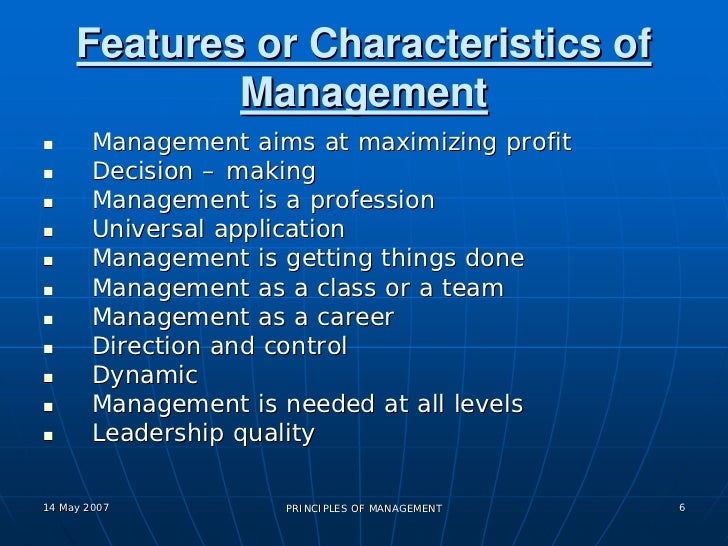 Features or Characteristics of Management

- Management aims at maximizing profit
- Decision – making
- Management is a profession
- Universal application
- Management is getting things done
- Management as a class or a team
- Management as a career
- Direction and control
- Dynamic
- Management is needed at all levels
- Leadership quality

14 May 2007

PRINCIPLES OF MANAGEMENT

6